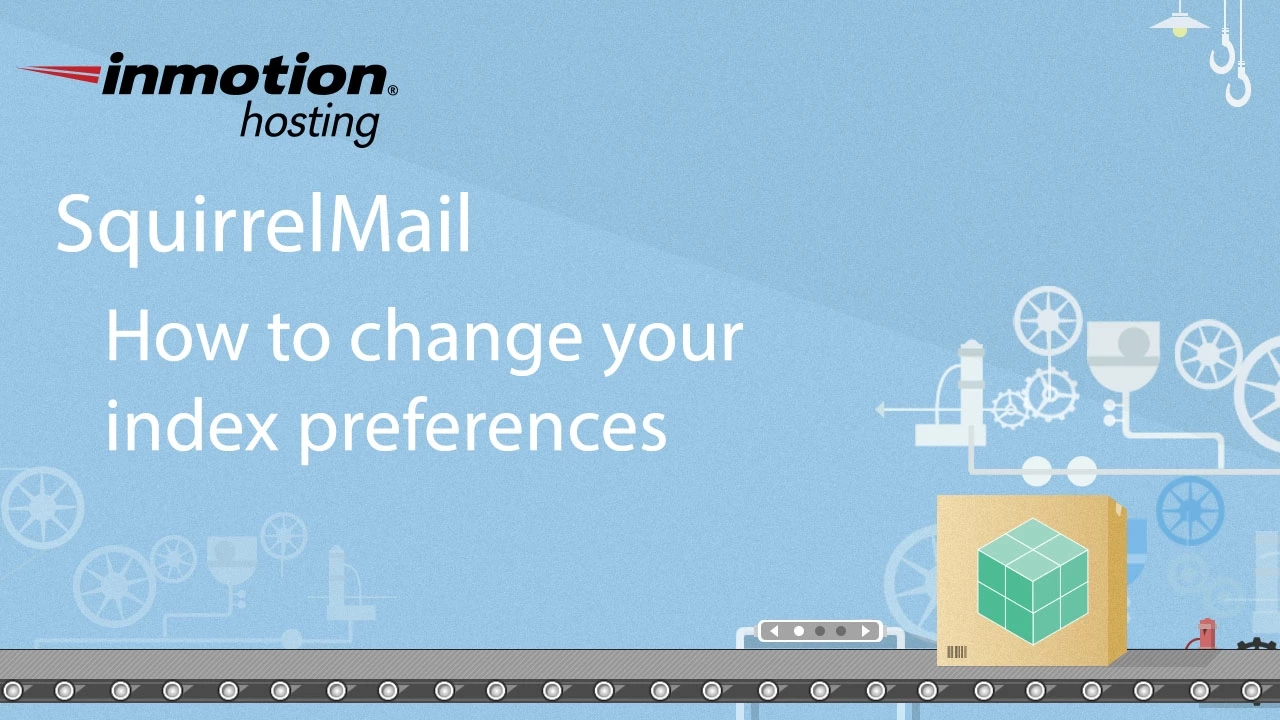 inmotion® hosting

SquirrelMail

How to change your index preferences